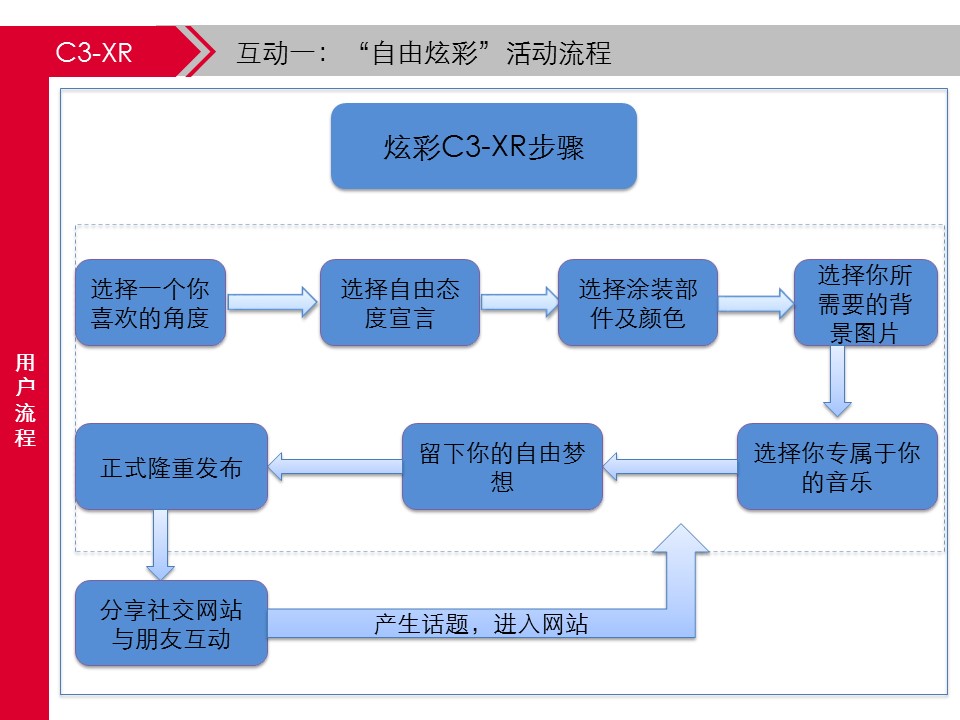 C3-XR

互动一：“自由炫彩”活动流程

用户流程

炫彩C3-XR步骤

选择一个你喜欢的角度

选择自由态度宣言

选择涂装部件及颜色

选择你所需要的背景图片

选择你专属于你的音乐

留下你的自由梦想

正式隆重发布

分享社交网站与朋友互动

产生话题，进入网站